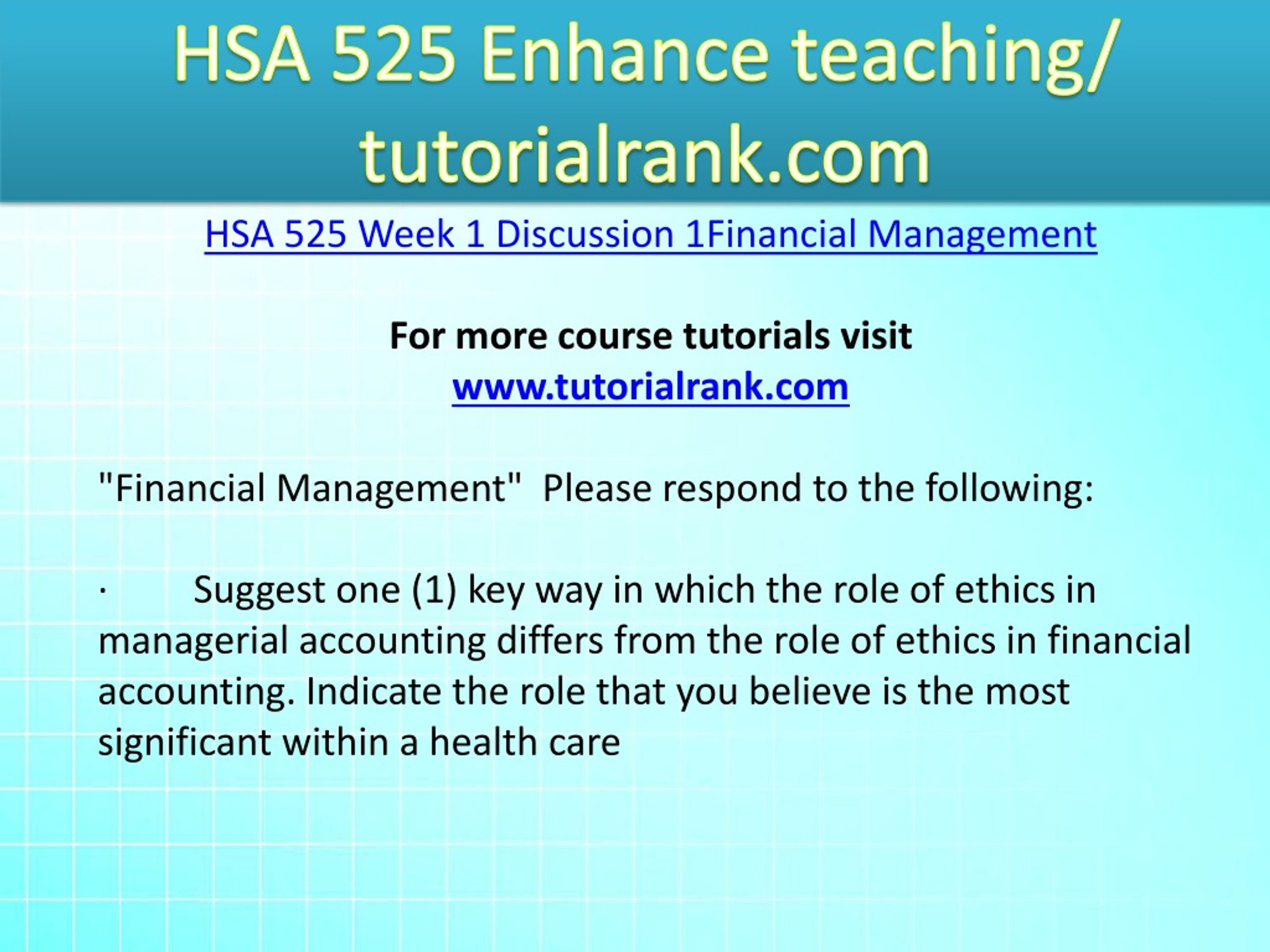 HSA 525 Enhance teaching/ tutorialrank.com

HSA 525 Week 1 Discussion 1Financial Management

For more course tutorials visit
www.tutorialrank.com

"Financial Management"  Please respond to the following:

·        Suggest one (1) key way in which the role of ethics in managerial accounting differs from the role of ethics in financial accounting. Indicate the role that you believe is the most significant within a health care